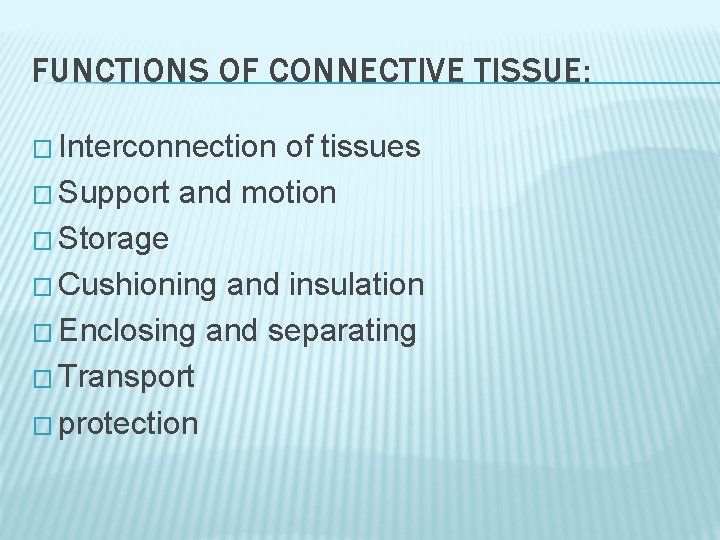 FUNCTIONS OF CONNECTIVE TISSUE:

□ Interconnection of tissues
□ Support and motion
□ Storage
□ Cushioning and insulation
□ Enclosing and separating
□ Transport
□ protection